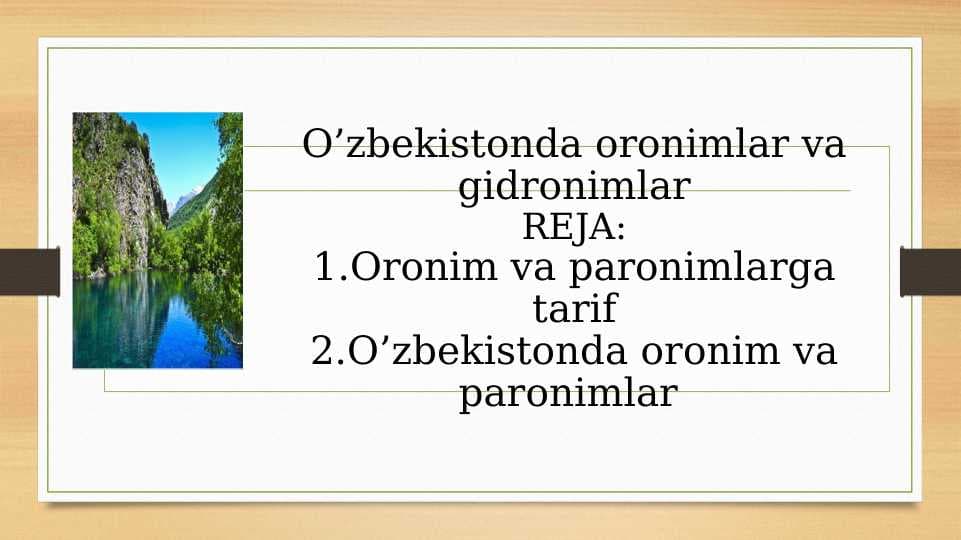 O’zbekistonda oronimlar va gidronimlar
REJA:
1.Oronim va paronimlarga tarif
2.O’zbekistonda oronim va paronimlar